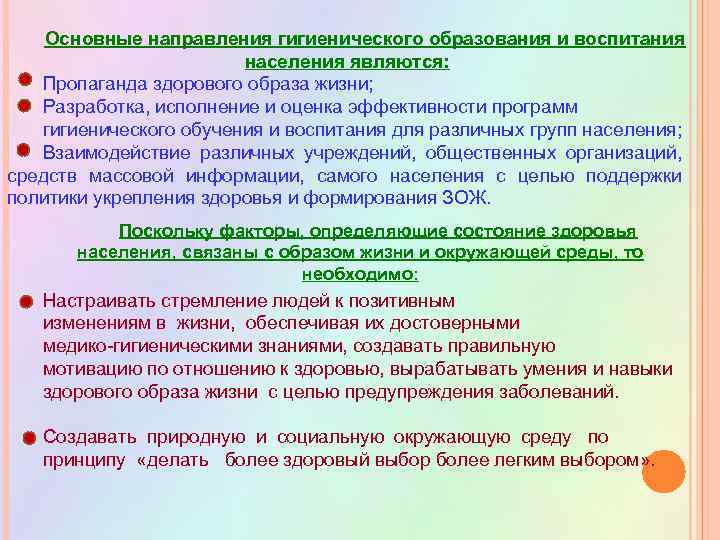 Основные направления гигиенического образования и воспитания населения являются:

Пропаганда здорового образа жизни;

Разработка, исполнение и оценка эффективности программ гигиенического обучения и воспитания для различных групп населения;

Взаимодействие различных учреждений, общественных организаций, средств массовой информации, самого населения с целью поддержки политики укрепления здоровья и формирования ЗОЖ.

Поскольку факторы, определяющие состояние здоровья населения, связаны с образом жизни и окружающей среды, то необходимо:

Настраивать стремление людей к позитивным изменениям в жизни, обеспечивая их достоверными медико-гигиеническими знаниями, создавать правильную мотивацию по отношению к здоровью, вырабатывать умения и навыки здорового образа жизни с целью предупреждения заболеваний.

Создавать природную и социальную окружающую среду по принципу «делать более здоровый выбор более легким выбором».